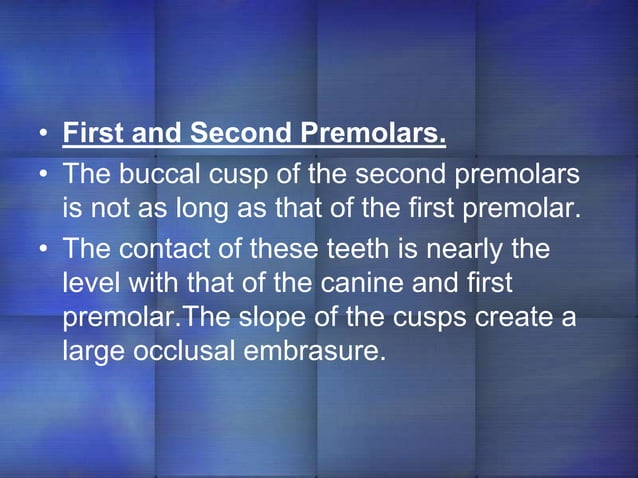 • First and Second Premolars.
• The buccal cusp of the second premolars is not as long as that of the first premolar.
• The contact of these teeth is nearly the level with that of the canine and first premolar.The slope of the cusps create a large occlusal embrasure.